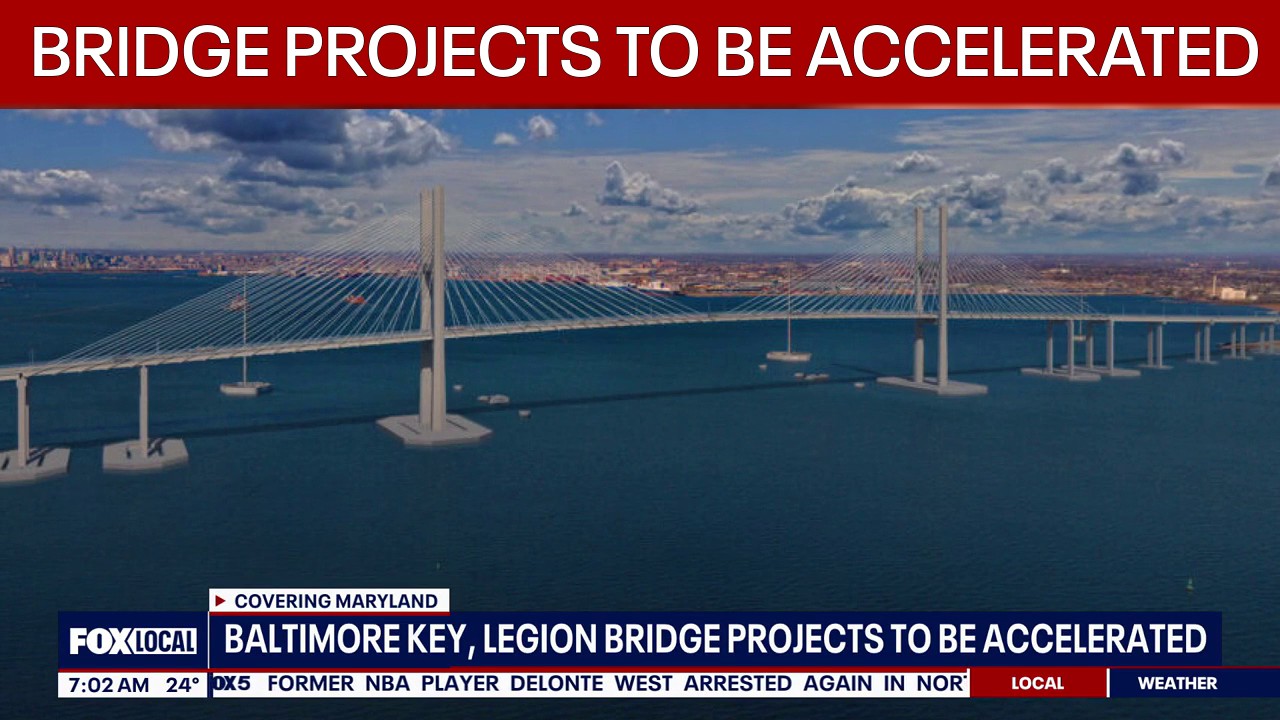 BRIDGE PROJECTS TO BE ACCELERATED

COVERING MARYLAND

FOX LOCAL

BALTIMORE KEY, LEGION BRIDGE PROJECTS TO BE ACCELERATED

7:02 AM 24°

OX5 FORMER NBA PLAYER DELONTE WEST ARRESTED AGAIN IN NOR

LOCAL

WEATHER